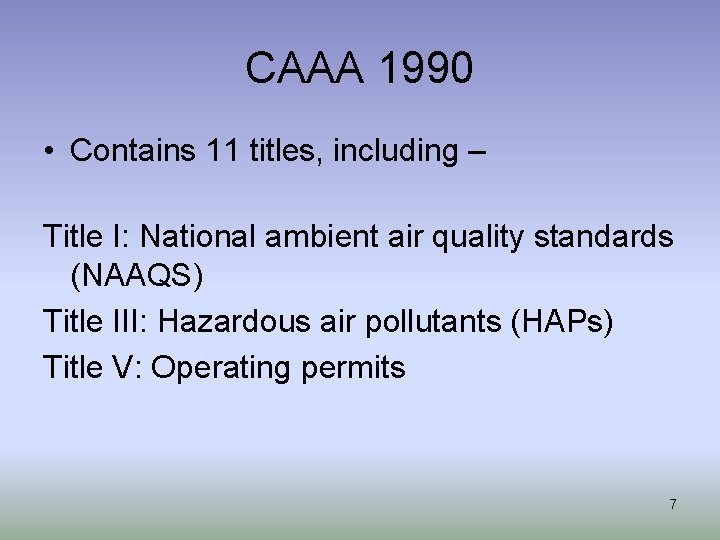 CAAA 1990

• Contains 11 titles, including –

Title I: National ambient air quality standards (NAAQS)

Title III: Hazardous air pollutants (HAPs)

Title V: Operating permits

7